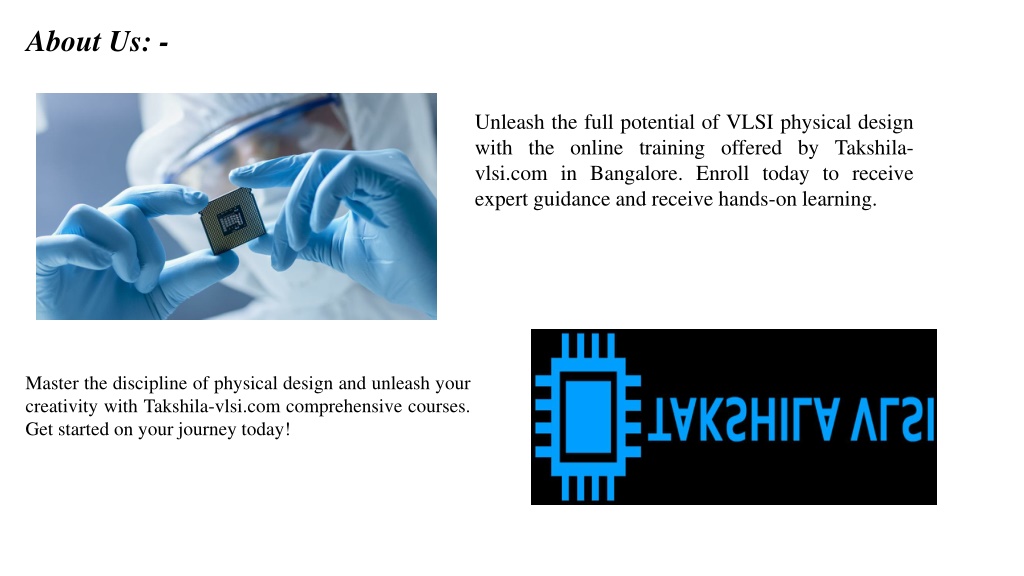 About Us: -

Unleash the full potential of VLSI physical design with the online training offered by Takshila-vlsi.com in Bangalore. Enroll today to receive expert guidance and receive hands-on learning.

Master the discipline of physical design and unleash your creativity with Takshila-vlsi.com comprehensive courses. Get started on your journey today!

TAKSHILA VLSI